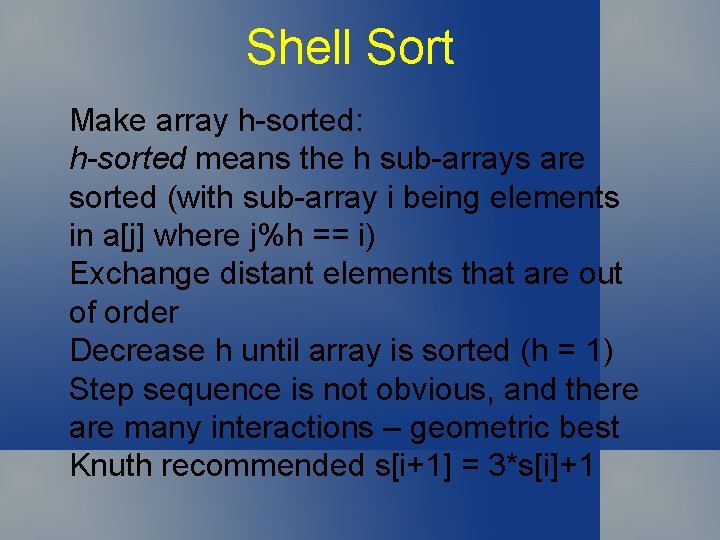 Shell Sort

Make array h-sorted:
h-sorted means the h sub-arrays are sorted (with sub-array i being elements in a[j] where j%h == i)
Exchange distant elements that are out of order
Decrease h until array is sorted (h = 1)
Step sequence is not obvious, and there are many interactions – geometric best
Knuth recommended s[i+1] = 3*s[i]+1